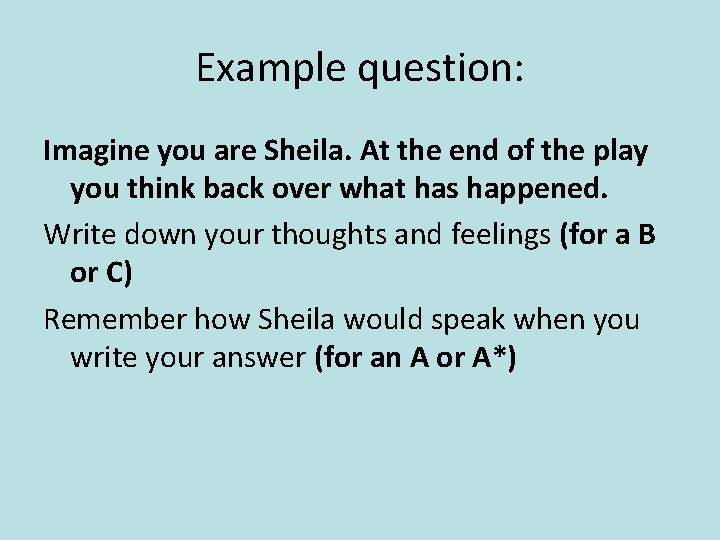 Example question:

Imagine you are Sheila. At the end of the play you think back over what has happened.

Write down your thoughts and feelings (for a B or C)

Remember how Sheila would speak when you write your answer (for an A or A*)